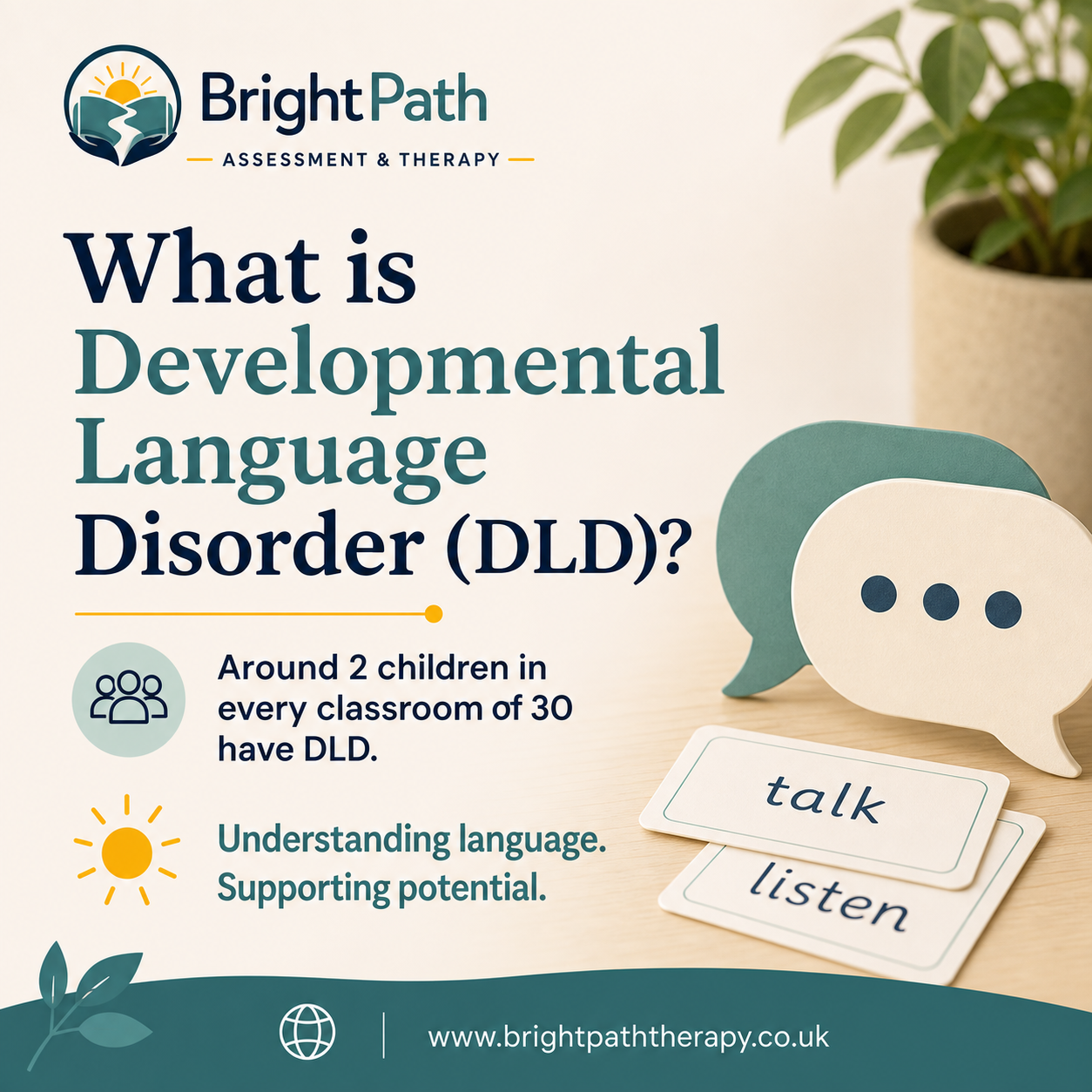 BrightPath
ASSESSMENT & THERAPY

What is Developmental Language Disorder (DLD)?

Around 2 children in every classroom of 30 have DLD.

Understanding language. Supporting potential.

talk

listen

www.brightpaththerapy.co.uk